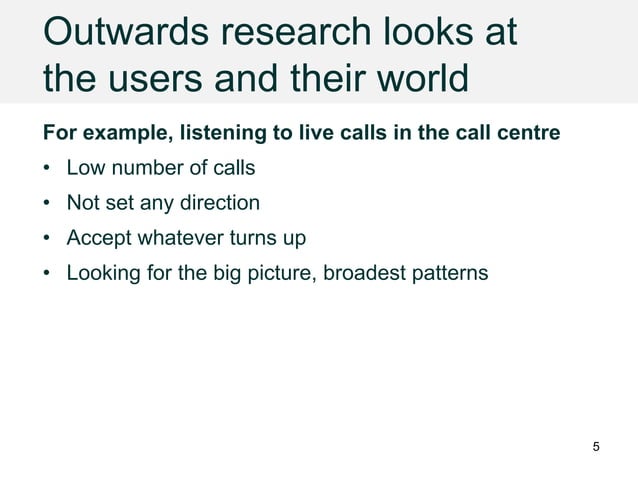 Outwards research looks at the users and their world

For example, listening to live calls in the call centre

• Low number of calls
• Not set any direction
• Accept whatever turns up
• Looking for the big picture, broadest patterns

5